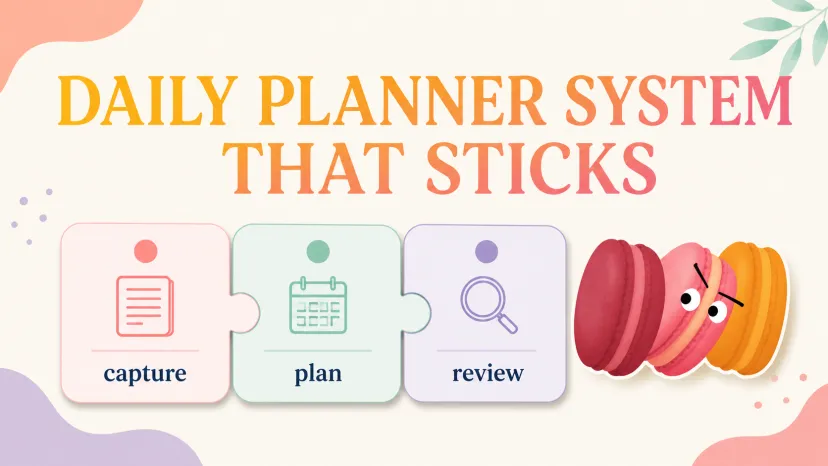 DAILY PLANNER SYSTEM THAT STICKS

capture

plan

review